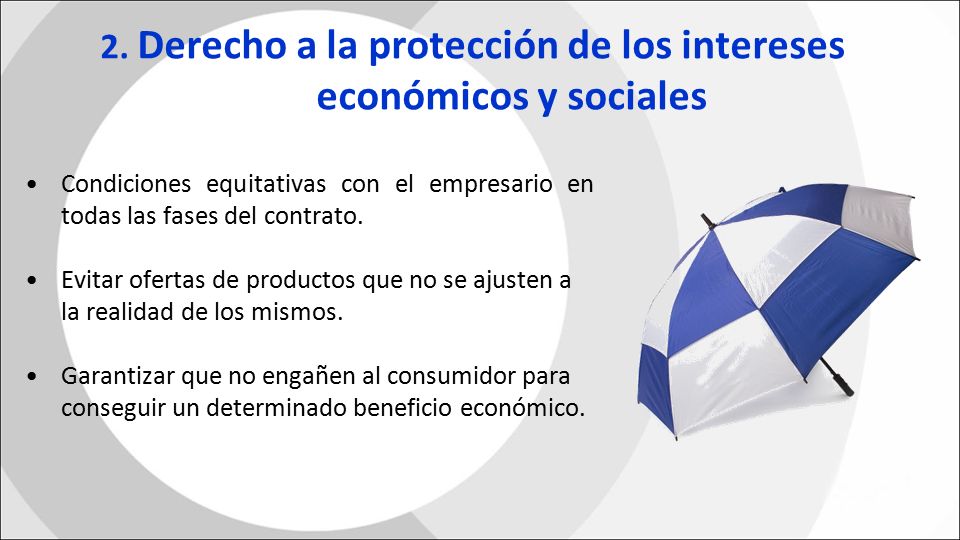 2. Derecho a la protección de los intereses económicos y sociales

• Condiciones equitativas con el empresario en todas las fases del contrato.

• Evitar ofertas de productos que no se ajusten a la realidad de los mismos.

• Garantizar que no engañen al consumidor para conseguir un determinado beneficio económico.